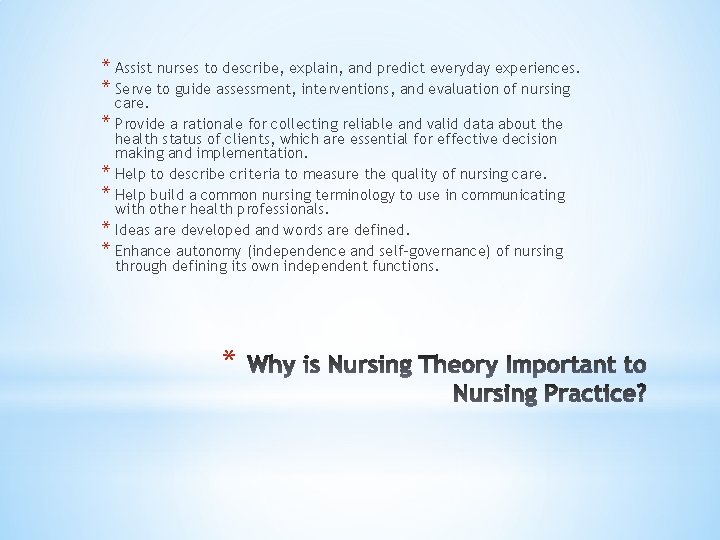 * Assist nurses to describe, explain, and predict everyday experiences.
* Serve to guide assessment, interventions, and evaluation of nursing care.
* Provide a rationale for collecting reliable and valid data about the health status of clients, which are essential for effective decision making and implementation.
* Help to describe criteria to measure the quality of nursing care.
* Help build a common nursing terminology to use in communicating with other health professionals.
* Ideas are developed and words are defined.
* Enhance autonomy (independence and self-governance) of nursing through defining its own independent functions.

* Why is Nursing Theory Important to Nursing Practice?